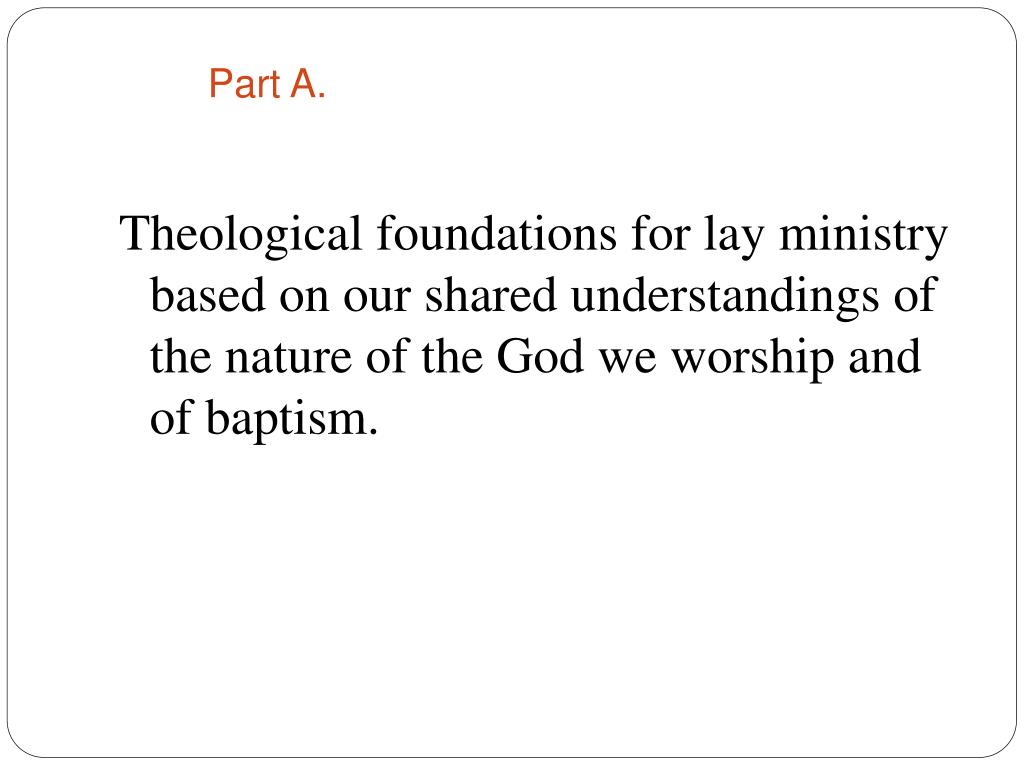 Part A.

Theological foundations for lay ministry based on our shared understandings of the nature of the God we worship and of baptism.